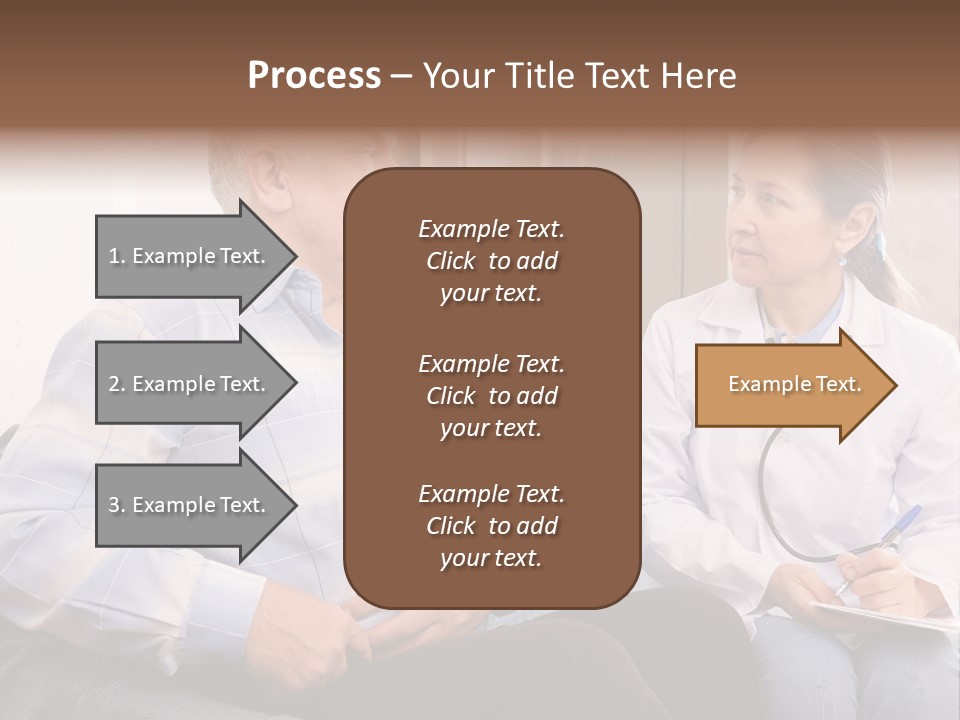 Process – Your Title Text Here

1. Example Text.

2. Example Text.

3. Example Text.

Example Text. Click to add your text.

Example Text. Click to add your text.

Example Text. Click to add your text.

Example Text.